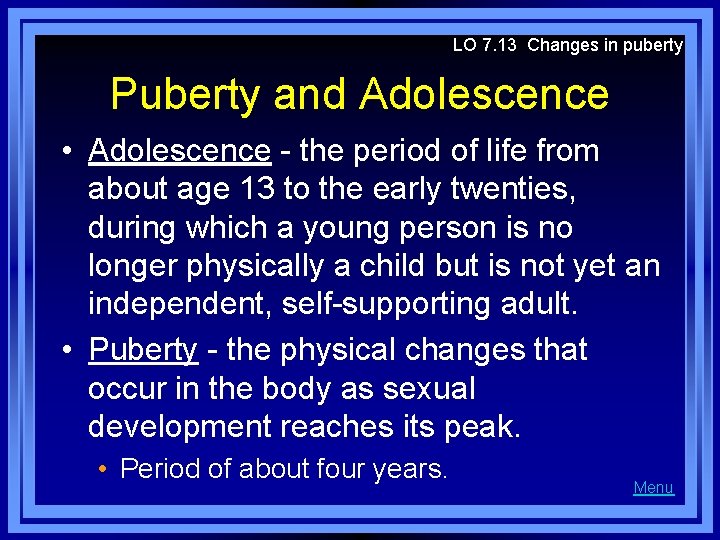 LO 7.13 Changes in puberty

Puberty and Adolescence

• Adolescence - the period of life from about age 13 to the early twenties, during which a young person is no longer physically a child but is not yet an independent, self-supporting adult.

• Puberty - the physical changes that occur in the body as sexual development reaches its peak.

• Period of about four years.

Menu